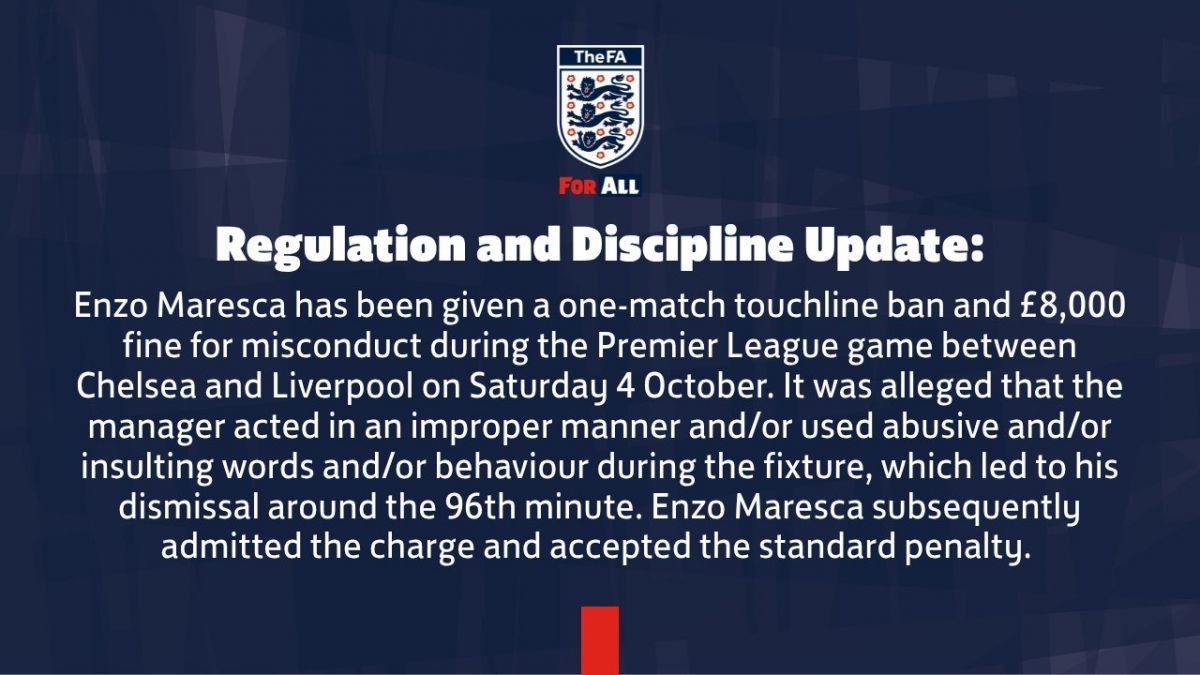 TheFA

FOR ALL

Regulation and Discipline Update:

Enzo Maresca has been given a one-match touchline ban and £8,000 fine for misconduct during the Premier League game between Chelsea and Liverpool on Saturday 4 October. It was alleged that the manager acted in an improper manner and/or used abusive and/or insulting words and/or behaviour during the fixture, which led to his dismissal around the 96th minute. Enzo Maresca subsequently admitted the charge and accepted the standard penalty.